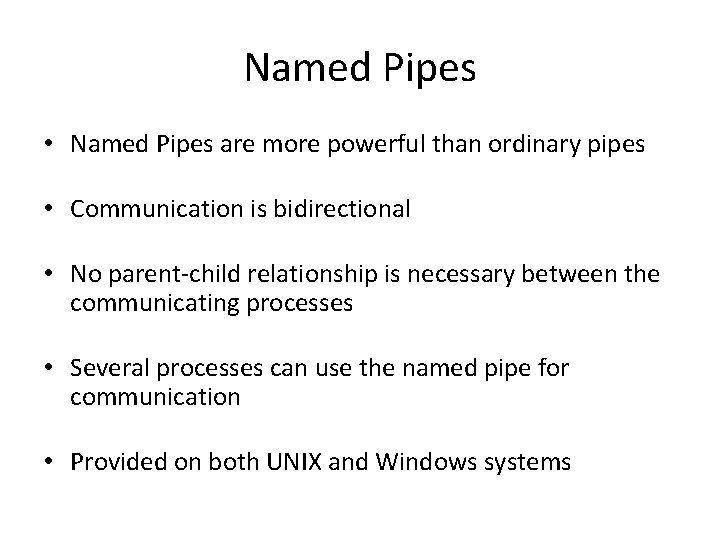 Named Pipes

• Named Pipes are more powerful than ordinary pipes

• Communication is bidirectional

• No parent-child relationship is necessary between the communicating processes

• Several processes can use the named pipe for communication

• Provided on both UNIX and Windows systems